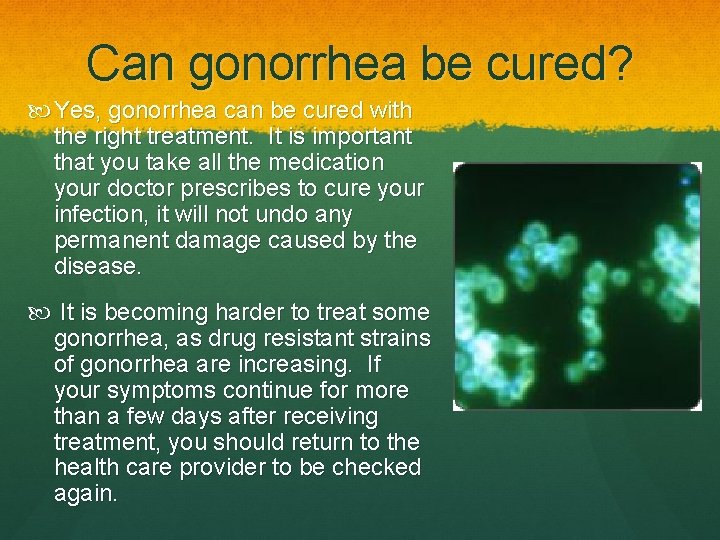 Can gonorrhea be cured?

Yes, gonorrhea can be cured with the right treatment. It is important that you take all the medication your doctor prescribes to cure your infection, it will not undo any permanent damage caused by the disease.

It is becoming harder to treat some gonorrhea, as drug resistant strains of gonorrhea are increasing. If your symptoms continue for more than a few days after receiving treatment, you should return to the health care provider to be checked again.